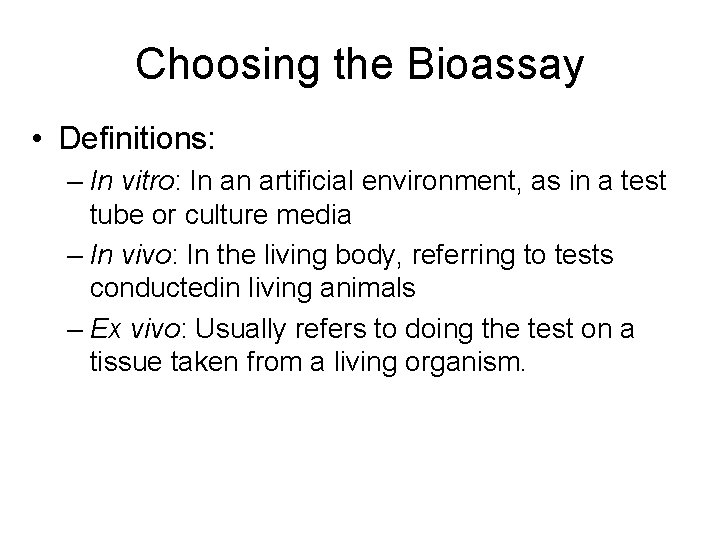 Choosing the Bioassay

• Definitions:
– In vitro: In an artificial environment, as in a test tube or culture media
– In vivo: In the living body, referring to tests conductedin living animals
– Ex vivo: Usually refers to doing the test on a tissue taken from a living organism.